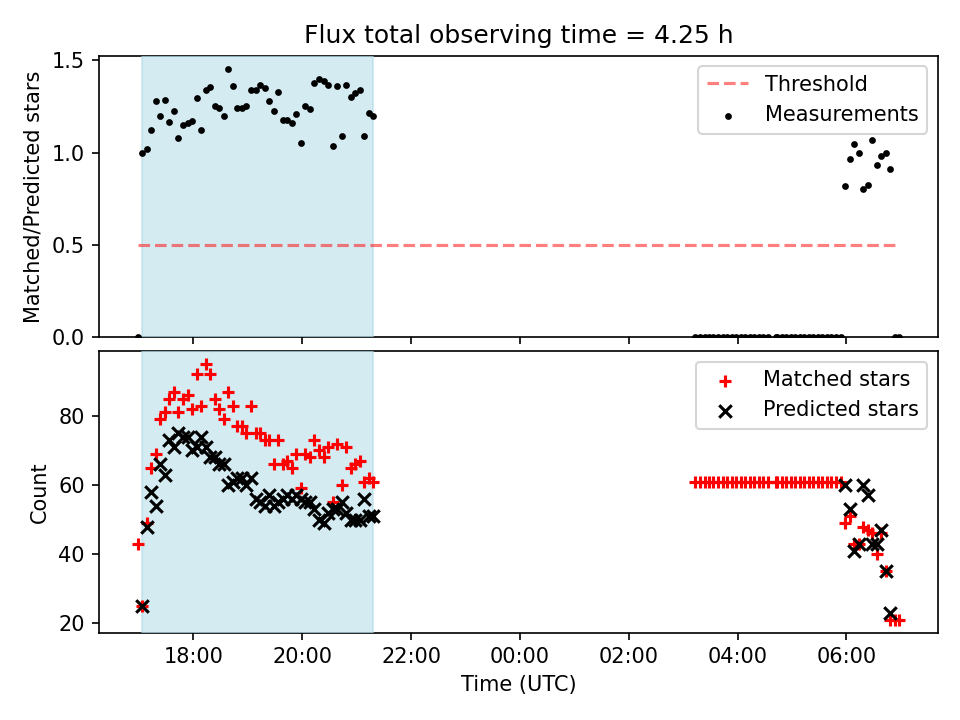 Flux total observing time = 4.25 h

Matched/Predicted stars

1.5
1.0
0.5
0.0

Threshold
Measurements

Count

80
60
40
20

Matched stars
Predicted stars

18:00
20:00
22:00
00:00
02:00
04:00
06:00

Time (UTC)